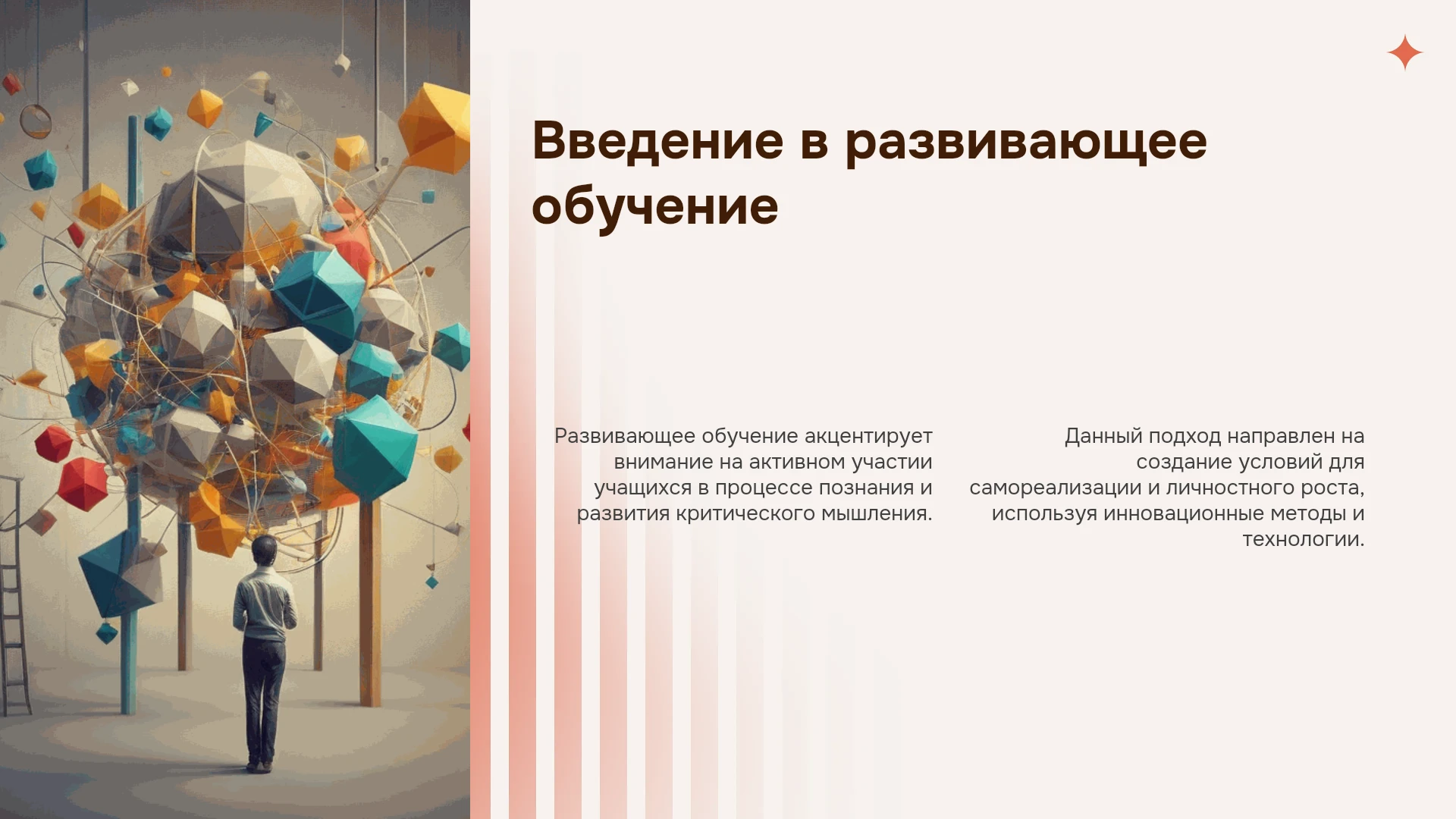 Введение в развивающее обучение

Развивающее обучение акцентирует внимание на активном участии учащихся в процессе познания и развития критического мышления.

Данный подход направлен на создание условий для самореализации и личностного роста, используя инновационные методы и технологии.